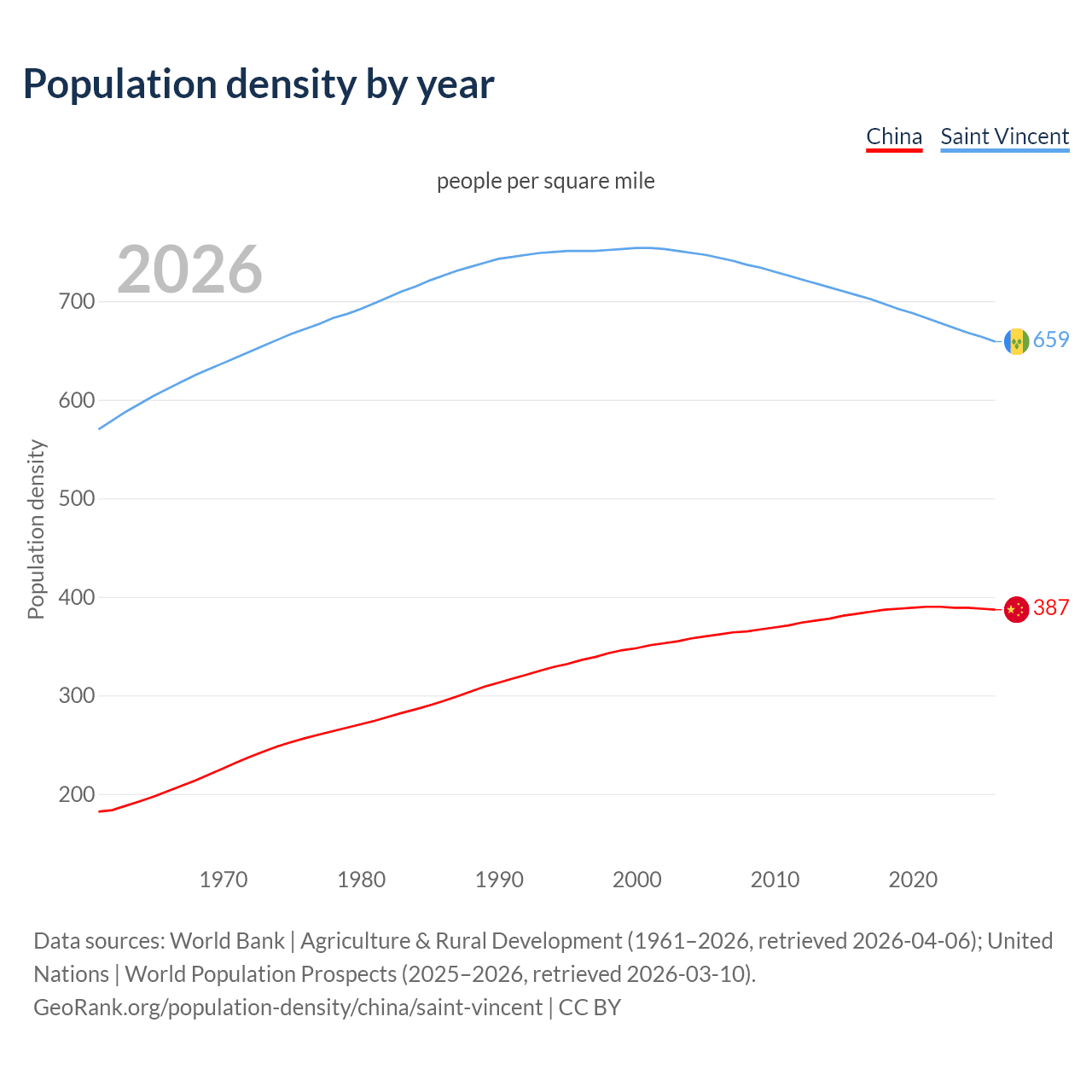 Population density by year

China Saint Vincent

people per square mile

2026

Population density

700
600
500
400
300
200

659
387

1970 1980 1990 2000 2010 2020

Data sources: World Bank | Agriculture & Rural Development (1961–2026, retrieved 2026-04-06); United Nations | World Population Prospects (2025–2026, retrieved 2026-03-10).
GeoRank.org/population-density/china/saint-vincent | CC BY